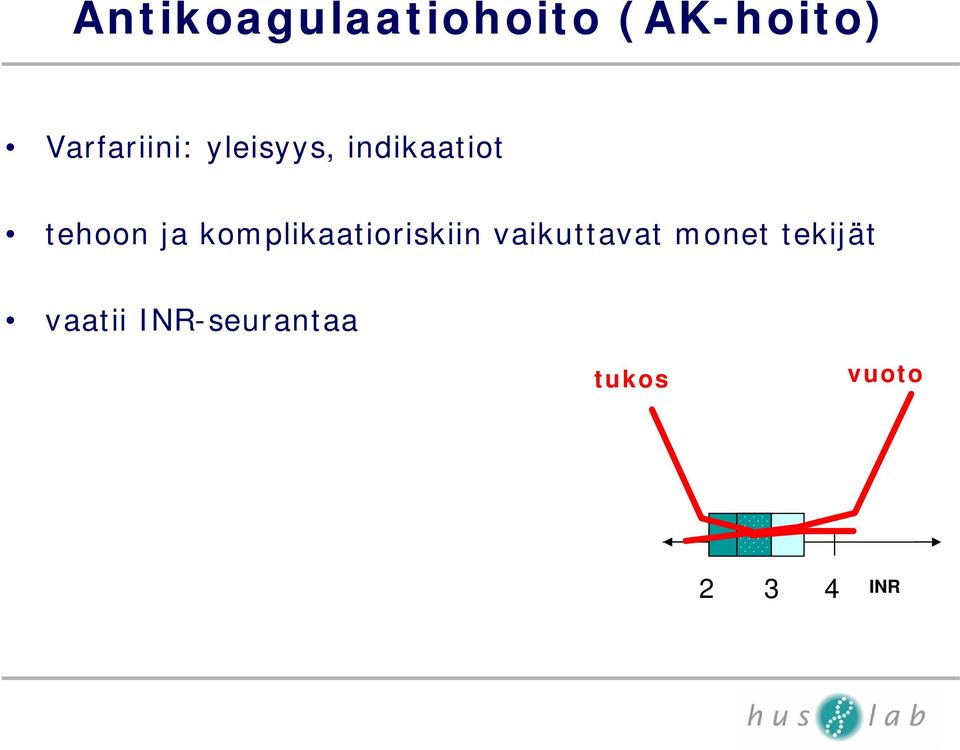 Antikoagulaatiohoito (AK-hoito)

• Varfariini: yleisyys, indikaatiot

• tehoon ja komplikaatioriskiin vaikuttavat monet tekijät

• vaatii INR-seurantaa

tukos

vuoto

2 3 4 INR

hus lab